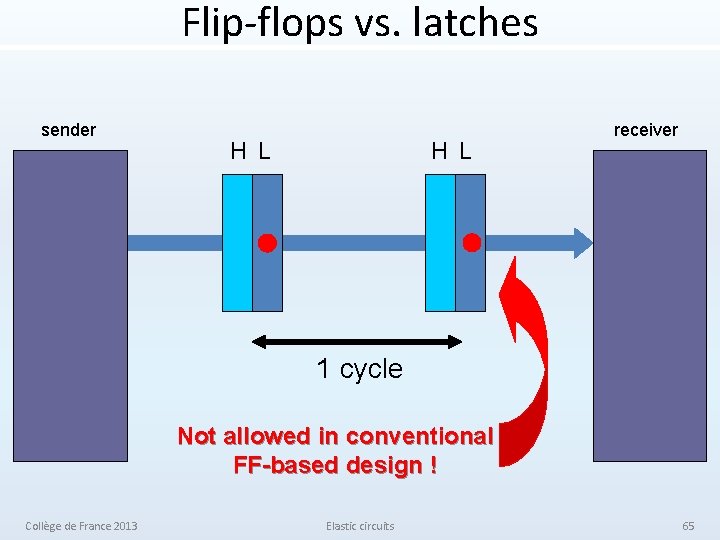 Flip-flops vs. latches

sender

receiver

H L

H L

1 cycle

Not allowed in conventional FF-based design !

Collège de France 2013

Elastic circuits

65